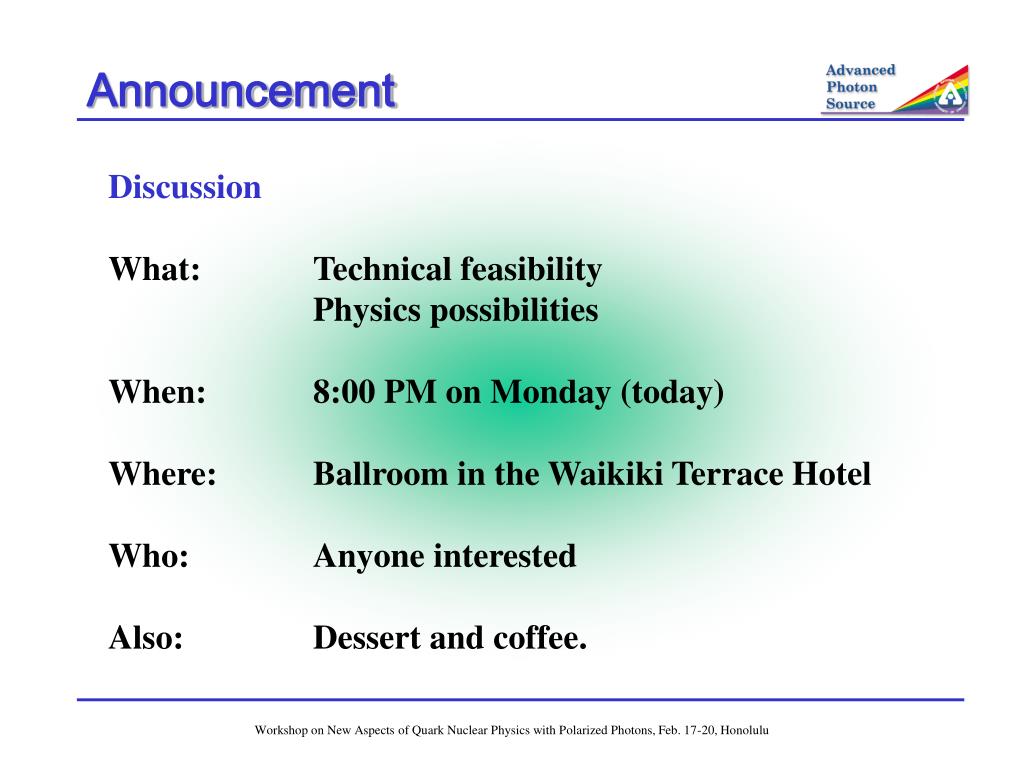 Announcement

Advanced Photon Source

Discussion

What: Technical feasibility
Physics possibilities

When: 8:00 PM on Monday (today)

Where: Ballroom in the Waikiki Terrace Hotel

Who: Anyone interested

Also: Dessert and coffee.

Workshop on New Aspects of Quark Nuclear Physics with Polarized Photons, Feb. 17-20, Honolulu